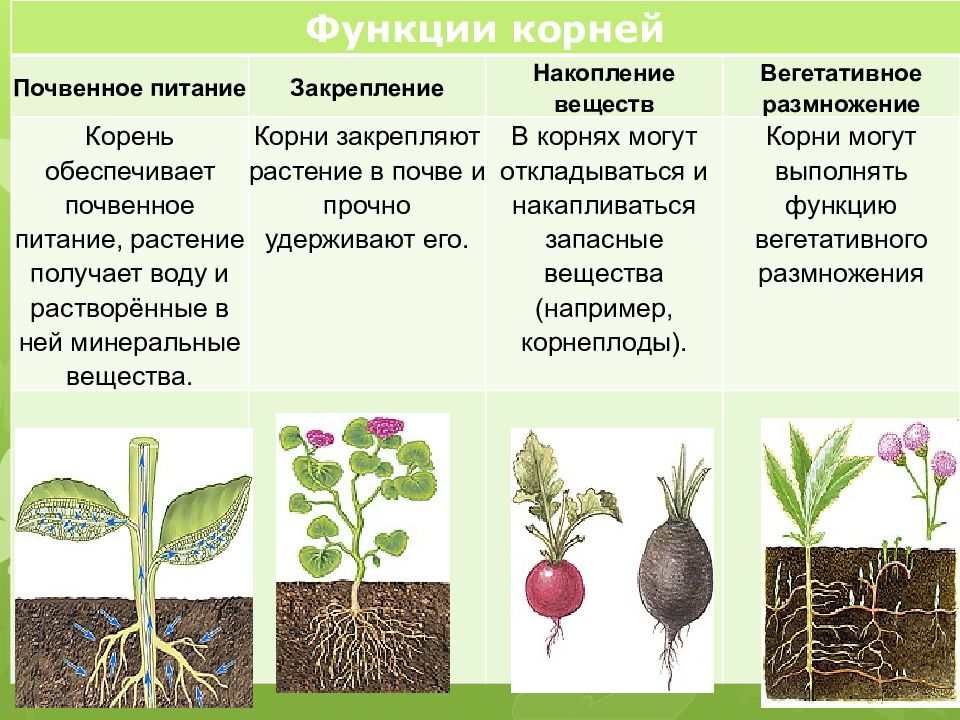 Функции корней

| Почвенное питание | Закрепление | Накопление веществ | Вегетативное размножение |
|---|---|---|---|
| Корень обеспечивает почвенное питание, растение получает воду и растворённые в ней минеральные вещества. | Корни закрепляют растение в почве и прочно удерживают его. | В корнях могут откладываться и накапливаться запасные вещества (например, корнеплоды). | Корни могут выполнять функцию вегетативного размножения |